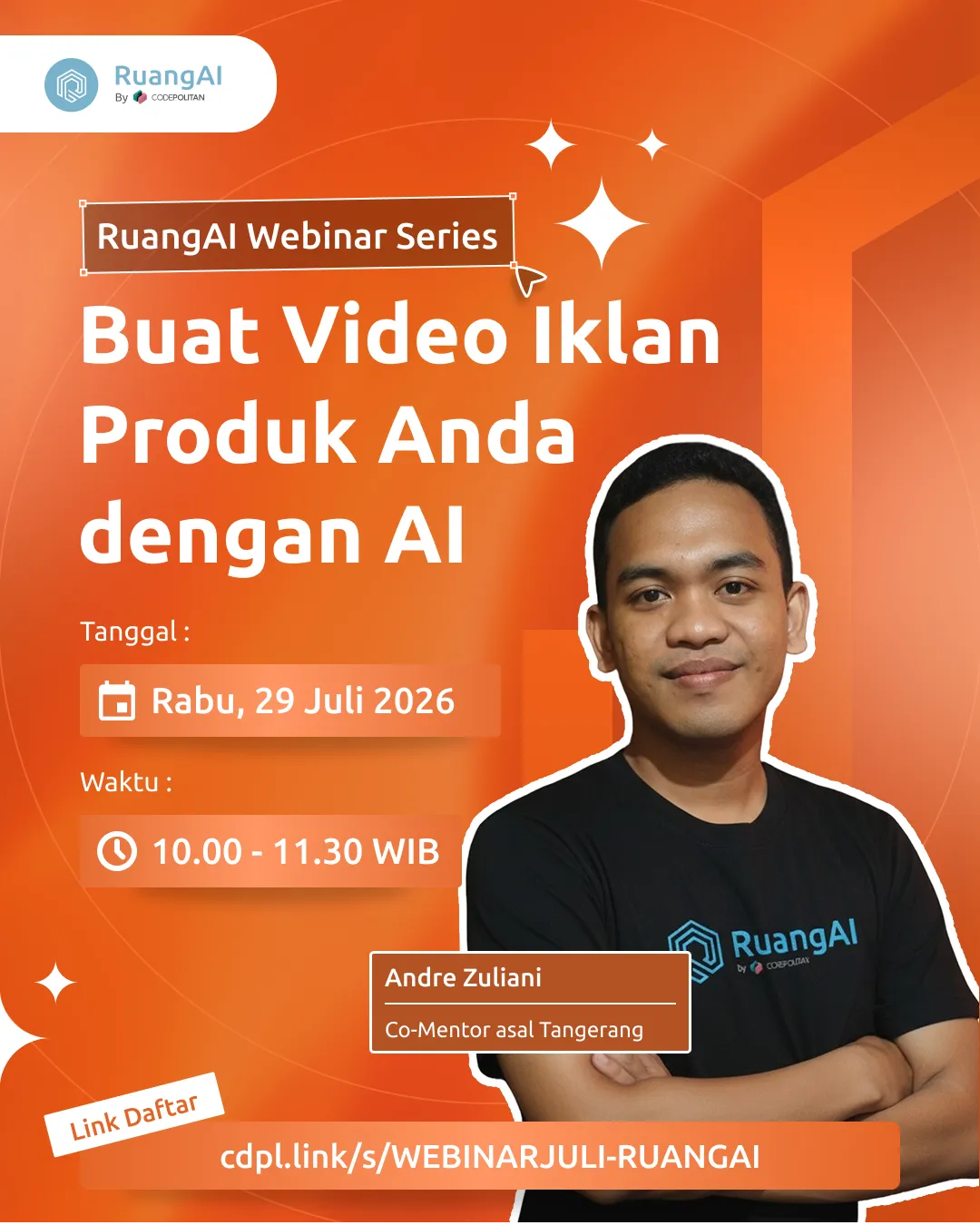 RuangAI
By CODEPOLITAN

RuangAI Webinar Series

Buat Video Iklan Produk Anda dengan AI

Tanggal :

Rabu, 29 Juli 2026

Waktu :

10.00 - 11.30 WIB

RuangAI
by CODEPOLITAN

Andre Zuliani

Co-Mentor asal Tangerang

Link Daftar

cdpl.link/s/WEBINARJULI-RUANGAI